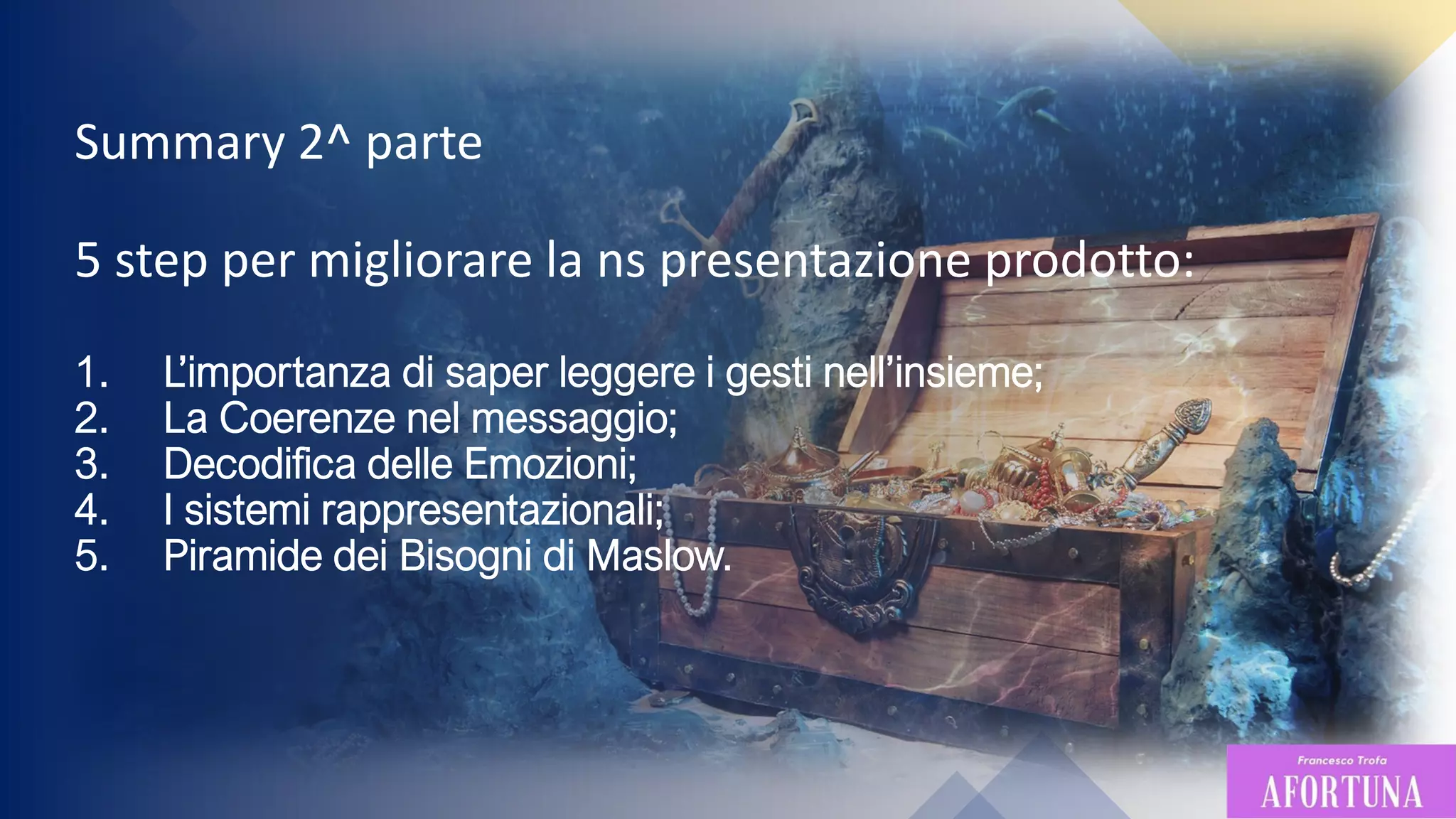 Summary 2^ parte

5 step per migliorare la ns presentazione prodotto:

1. L'importanza di saper leggere i gesti nell'insieme;
2. La Coerenze nel messaggio;
3. Decodifica delle Emozioni;
4. I sistemi rappresentazionali;
5. Piramide dei Bisogni di Maslow.

Francesco Trofa
AFORTUNA